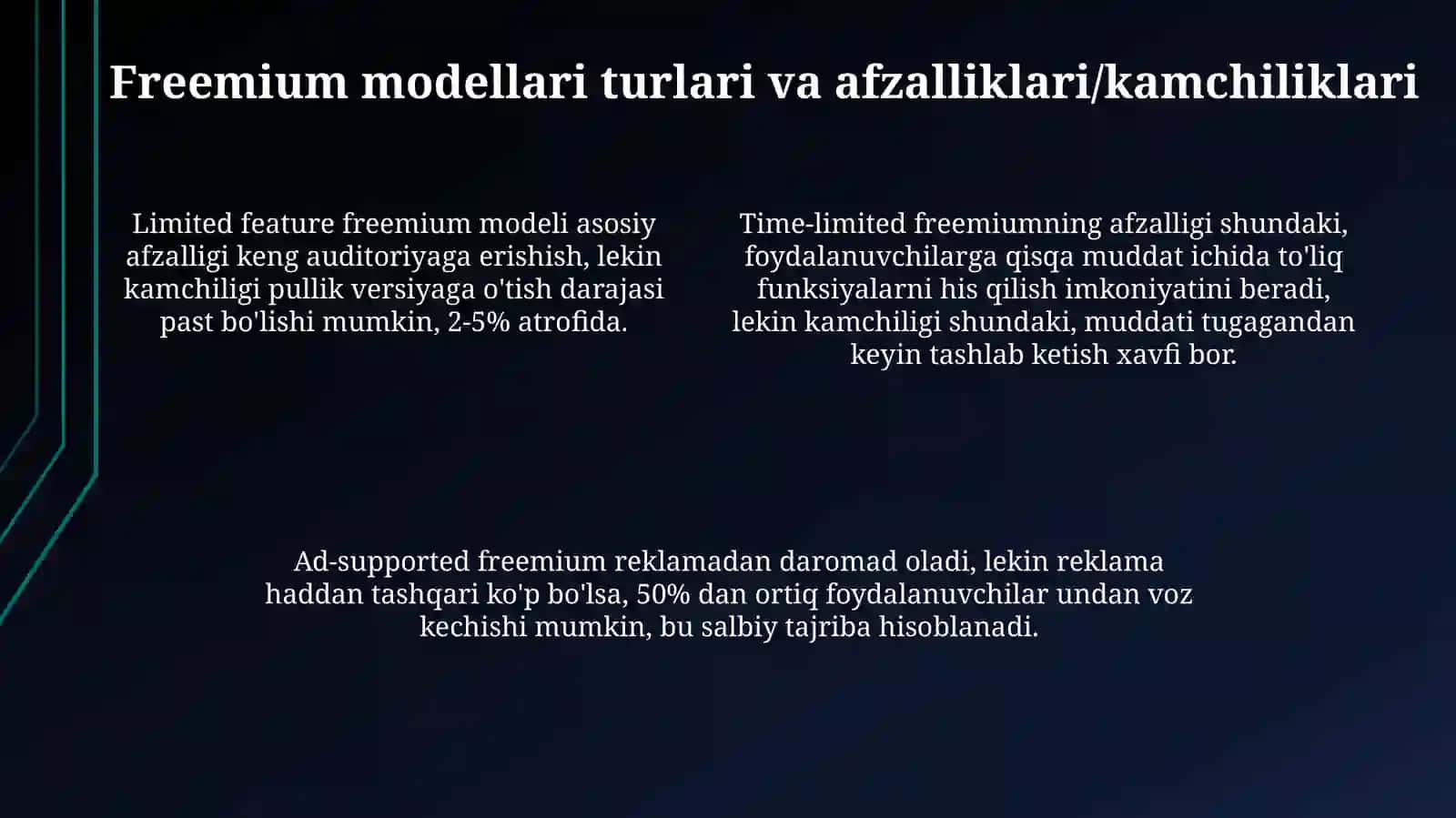 Freemium modellari turlari va afzalliklari/kamchiliklari

Limited feature freemium modeli asosiy afzalligi keng auditoriyaga erishish, lekin kamchiligi pullik versiyaga o'tish darajasi past bo'lishi mumkin, 2-5% atrofida.

Time-limited freemiumning afzalligi shundaki, foydalanuvchilarga qisqa muddat ichida to'liq funksiyalarni his qilish imkoniyatini beradi, lekin kamchiligi shundaki, muddati tugagandan keyin tashlab ketish xavfi bor.

Ad-supported freemium reklamadan daromad oladi, lekin reklama haddan tashqari ko'p bo'lsa, 50% dan ortiq foydalanuvchilar undan voz kechishi mumkin, bu salbiy tajriba hisoblanadi.